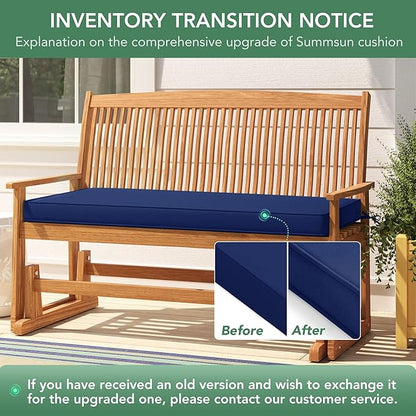 INVENTORY TRANSITION NOTICE
Explanation on the comprehensive upgrade of Summsun cushion

Before
After

If you have received an old version and wish to exchange it for the upgraded one, please contact our customer service.